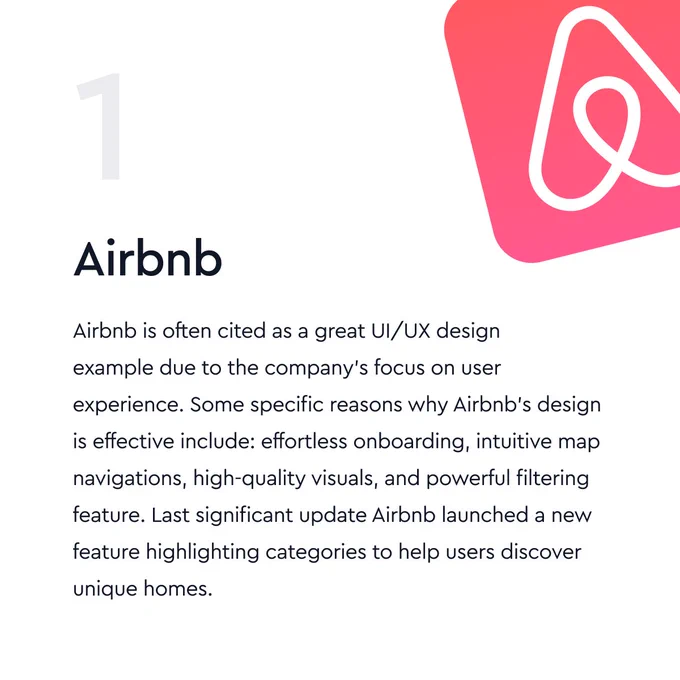 1

Airbnb

Airbnb is often cited as a great UI/UX design example due to the company's focus on user experience. Some specific reasons why Airbnb's design is effective include: effortless onboarding, intuitive map navigations, high-quality visuals, and powerful filtering feature. Last significant update Airbnb launched a new feature highlighting categories to help users discover unique homes.